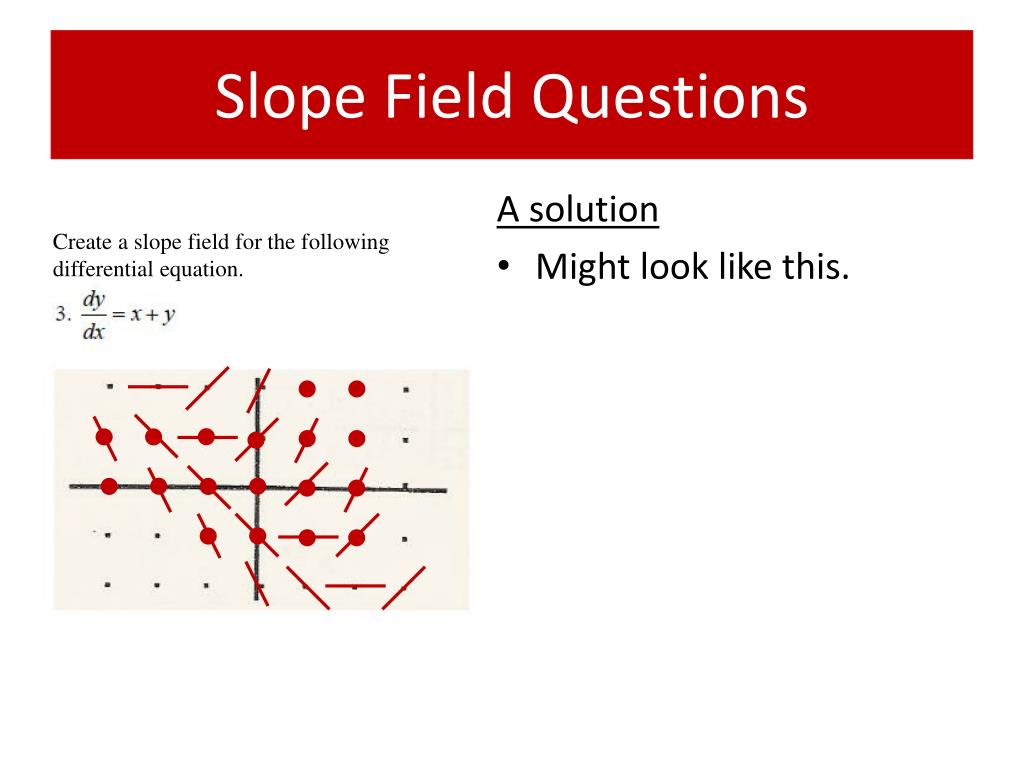 Slope Field Questions

Create a slope field for the following differential equation.

3. $\frac{dy}{dx} = x + y$

A solution

• Might look like this.